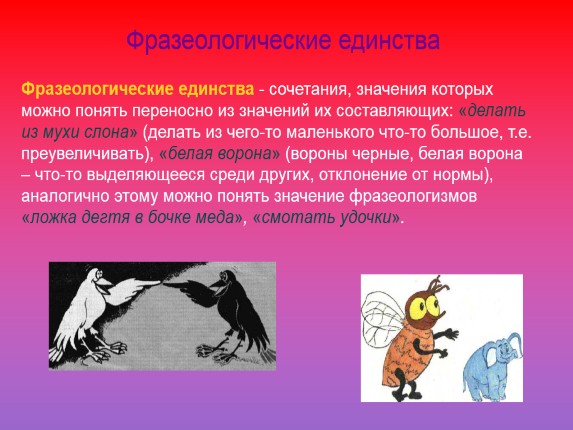 Фразеологические единства

Фразеологические единства - сочетания, значения которых можно понять переносно из значений их составляющих: «делать из мухи слона» (делать из чего-то маленького что-то большое, т.е. преувеличивать), «белая ворона» (вороны черные, белая ворона – что-то выделяющееся среди других, отклонение от нормы), аналогично этому можно понять значение фразеологизмов «ложка дегтя в бочке меда», «смотать удочки».